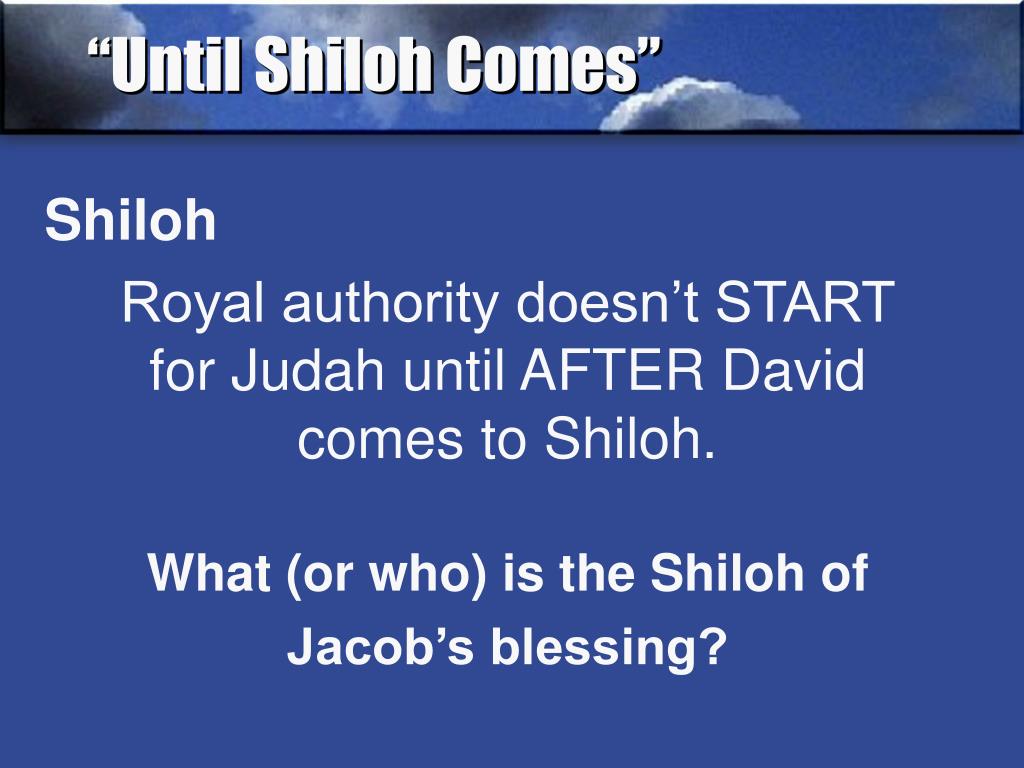 “Until Shiloh Comes”

Shiloh

Royal authority doesn’t START for Judah until AFTER David comes to Shiloh.

What (or who) is the Shiloh of Jacob’s blessing?